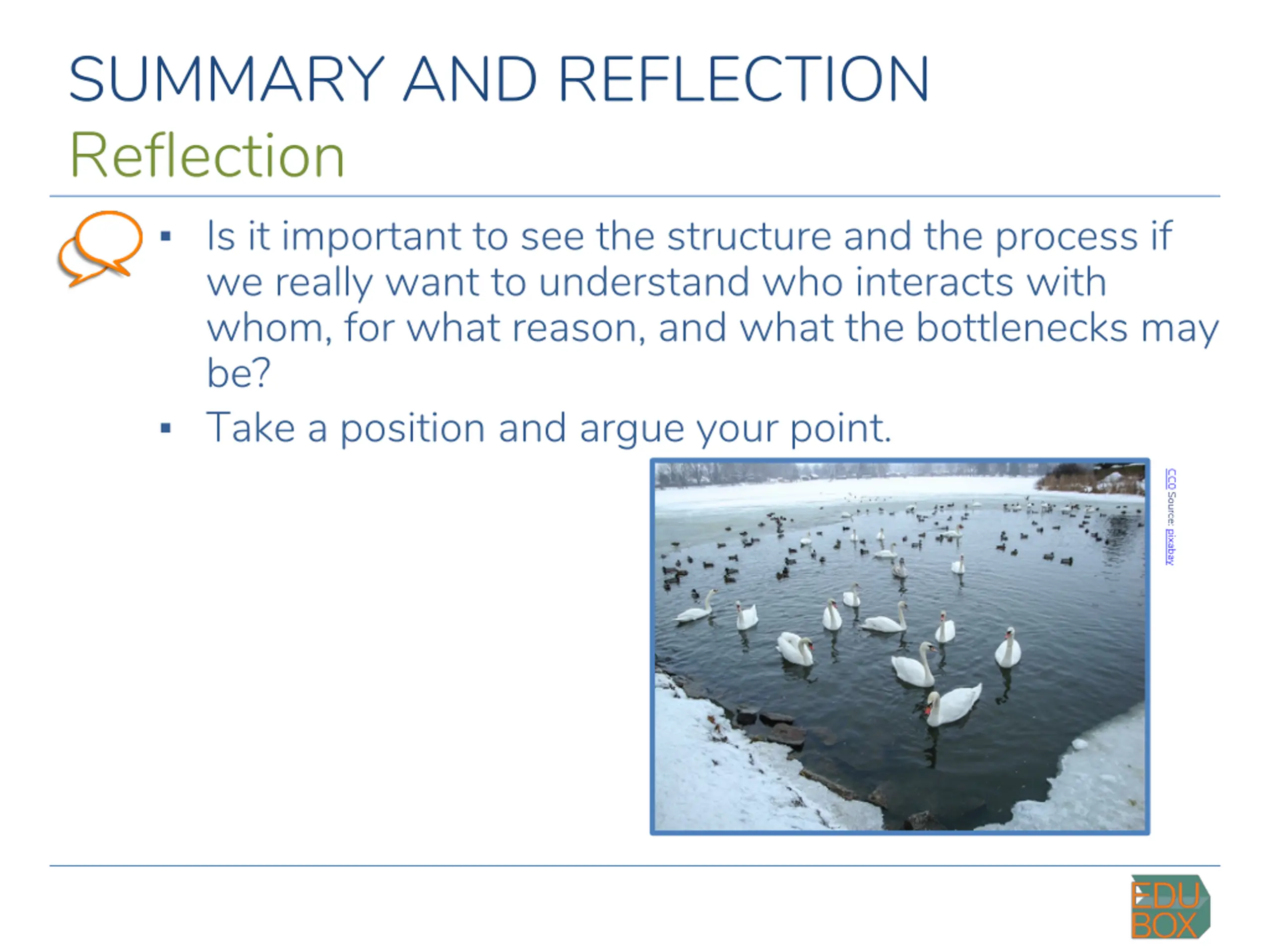 SUMMARY AND REFLECTION
Reflection

▪ Is it important to see the structure and the process if we really want to understand who interacts with whom, for what reason, and what the bottlenecks may be?

▪ Take a position and argue your point.

CC0 Source: pixabay

EDU BOX